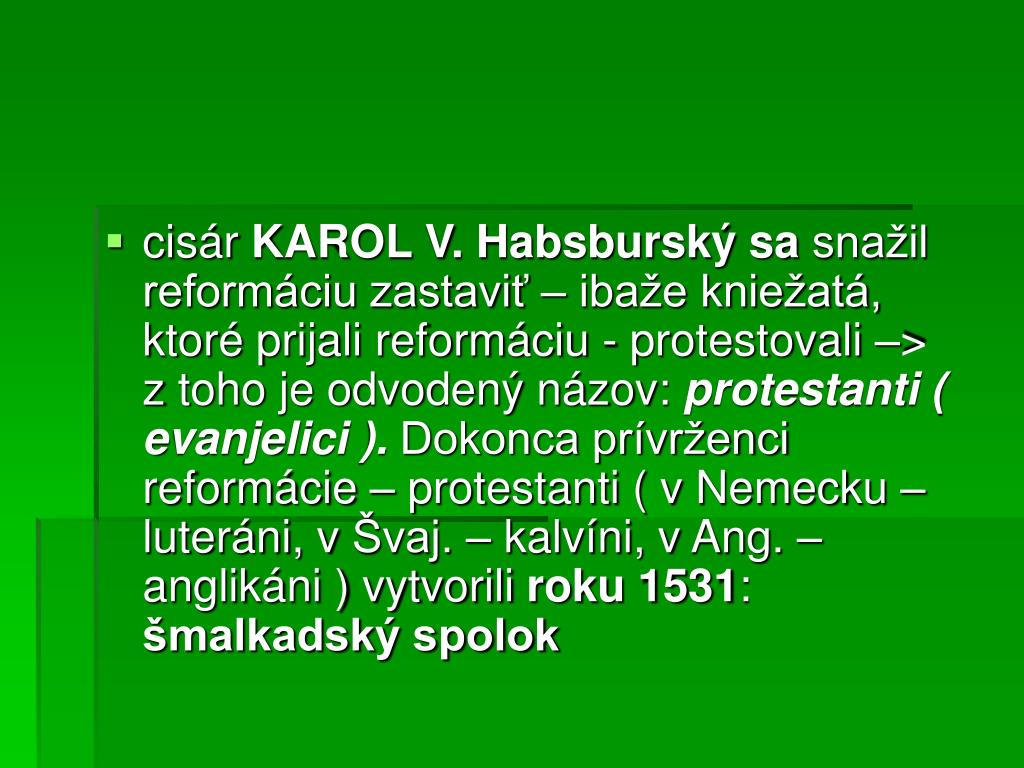 cisár KAROL V. Habsburský sa snažil reformáciu zastaviť – ibaže kniežatá, ktoré prijali reformáciu - protestovali –> z toho je odvodený názov: protestanti ( evanjelici ). Dokonca prívrženci reformácie – protestanti ( v Nemecku – luteráni, v Švaj. – kalvíni, v Ang. – anglikáni ) vytvorili roku 1531: šmalkadský spolok